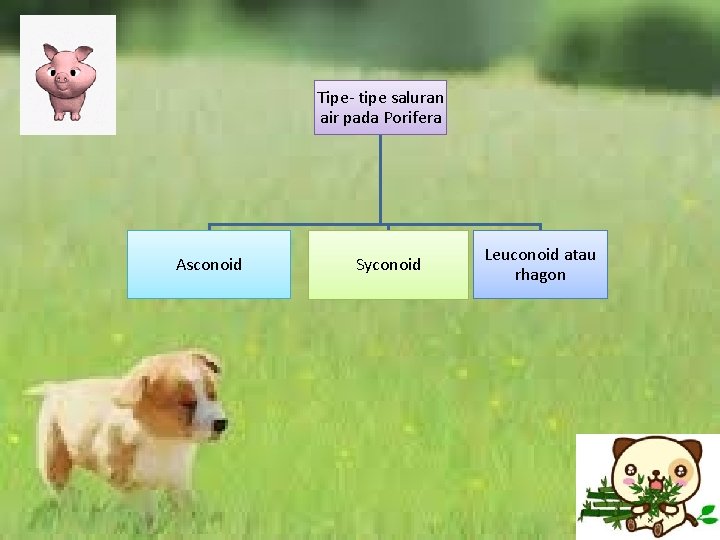 Tipe- tipe saluran air pada Porifera

Asconoid

Syconoid

Leuconoid atau rhagon